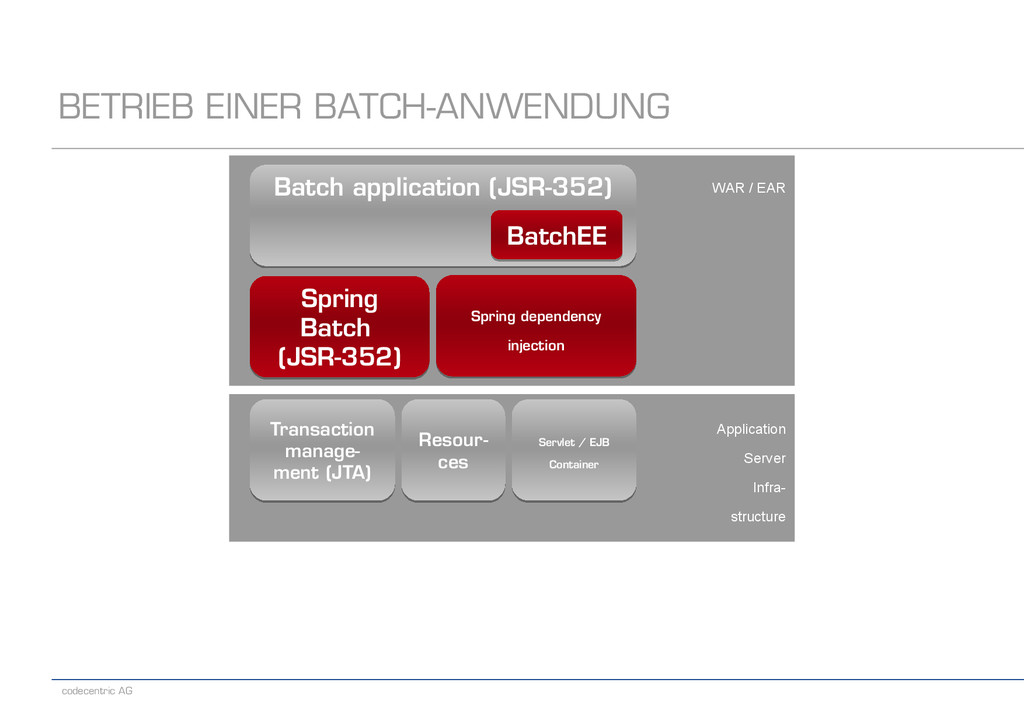 BETRIEB EINER BATCH-ANWENDUNG

Batch application (JSR-352)

BatchEE

WAR / EAR

Spring Batch (JSR-352)

Spring dependency injection

Transaction management (JTA)

Resources

Servlet / EJB Container

Application Server Infrastructure

codecentric AG